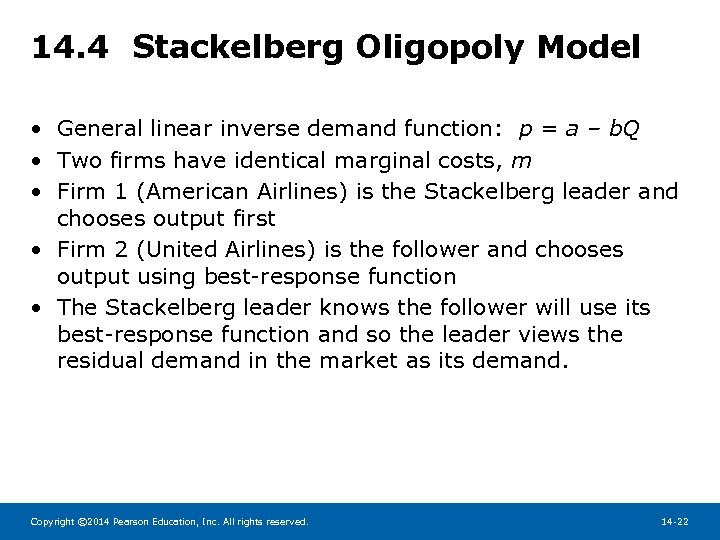 14.4 Stackelberg Oligopoly Model

• General linear inverse demand function: $p = a - bQ$
• Two firms have identical marginal costs, $m$
• Firm 1 (American Airlines) is the Stackelberg leader and chooses output first
• Firm 2 (United Airlines) is the follower and chooses output using best-response function
• The Stackelberg leader knows the follower will use its best-response function and so the leader views the residual demand in the market as its demand.

Copyright ©2014 Pearson Education, Inc. All rights reserved.

14-22